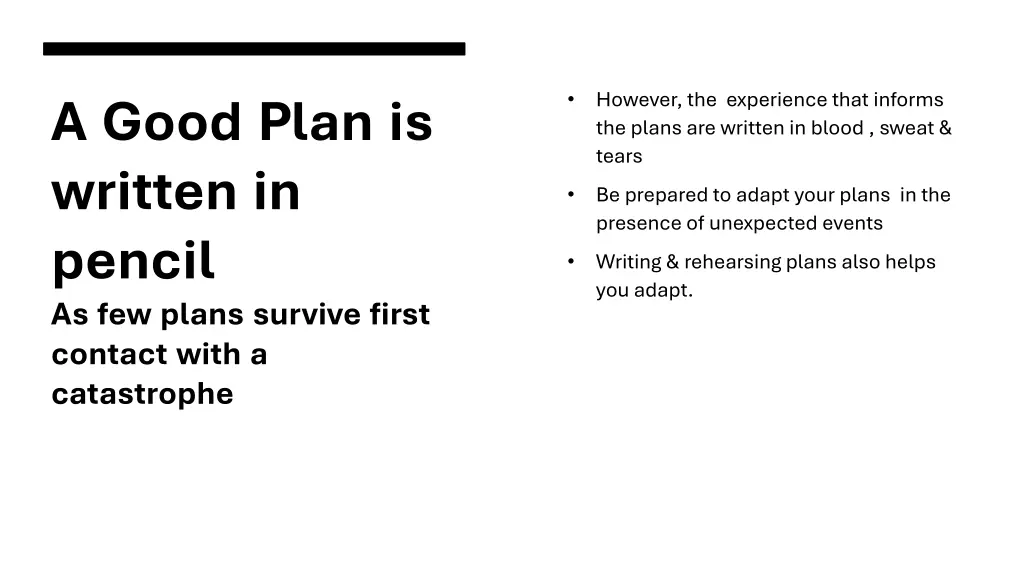 A Good Plan is written in pencil
As few plans survive first contact with a catastrophe

• However, the experience that informs the plans are written in blood , sweat & tears
• Be prepared to adapt your plans in the presence of unexpected events
• Writing & rehearsing plans also helps you adapt.